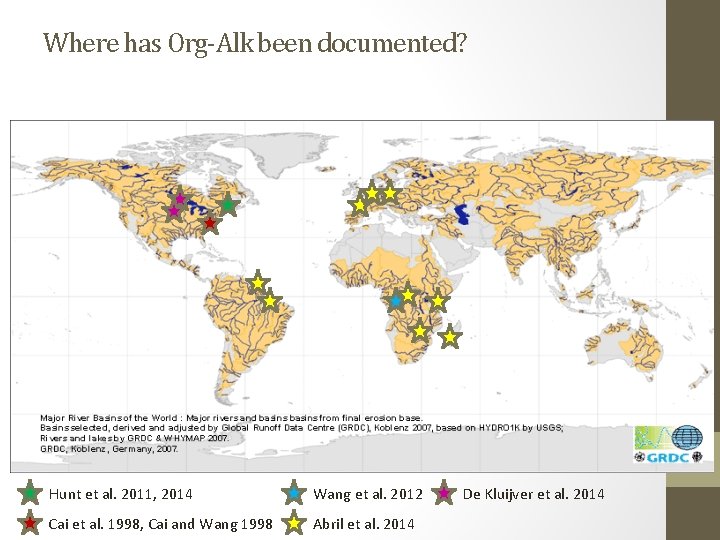 Where has Org-Alk been documented?

Major River Basins of the World : Major rivers and basins basins from final erosion base.
Basins selected, derived and adjusted by Global Runoff Data Centre (GRDC), Koblenz 2007, based on HYDRO1K by USGS;
Rivers and lakes by GRDC & WHYMAP 2007.
GRDC, Koblenz, Germany, 2007.

GRDC

Hunt et al. 2011, 2014
Wang et al. 2012
De Kluijver et al. 2014
Cai et al. 1998, Cai and Wang 1998
Abril et al. 2014